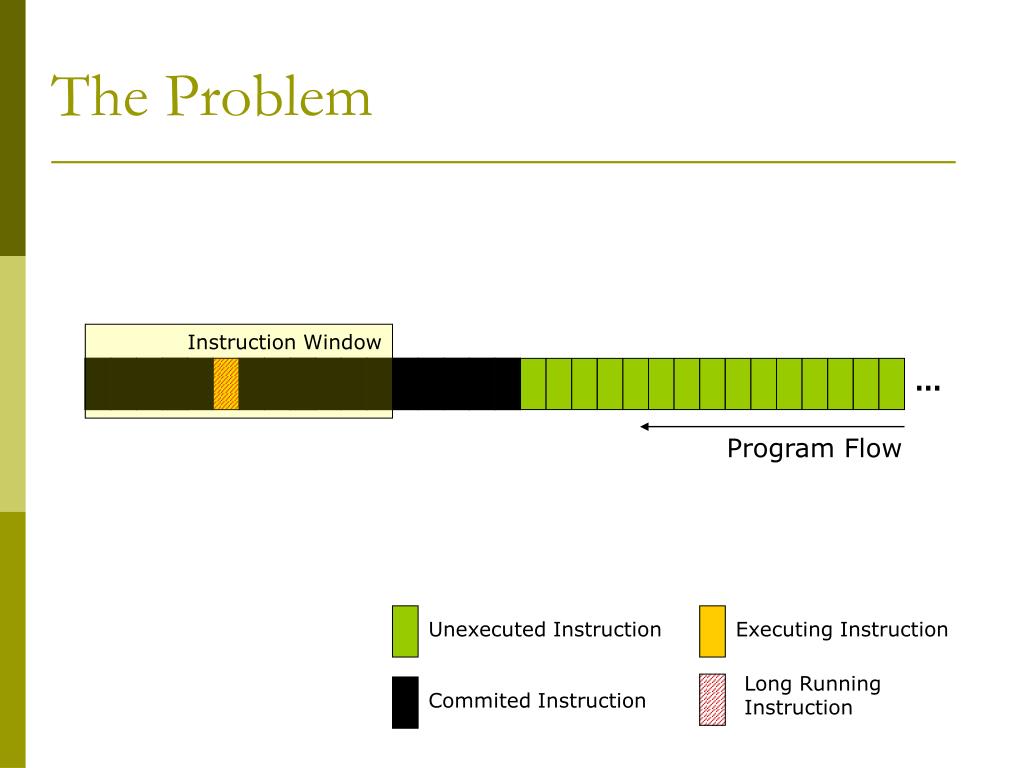 The Problem

Instruction Window

...

Program Flow

Unexecuted Instruction

Executing Instruction

Commited Instruction

Long Running Instruction